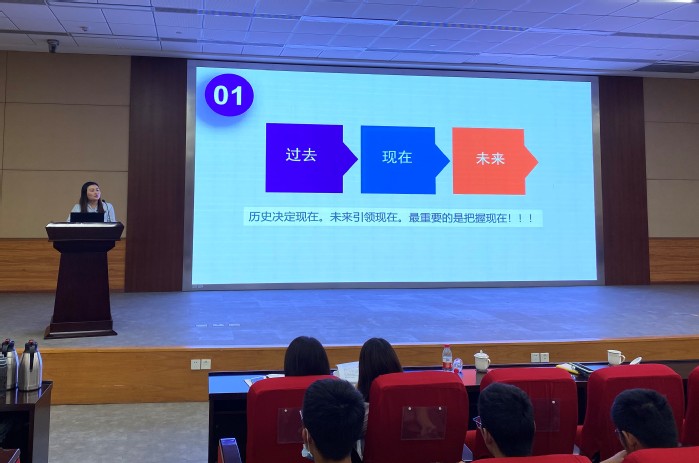 01

过去

现在

未来

历史决定现在。未来引领现在。最重要的是把握现在！！！